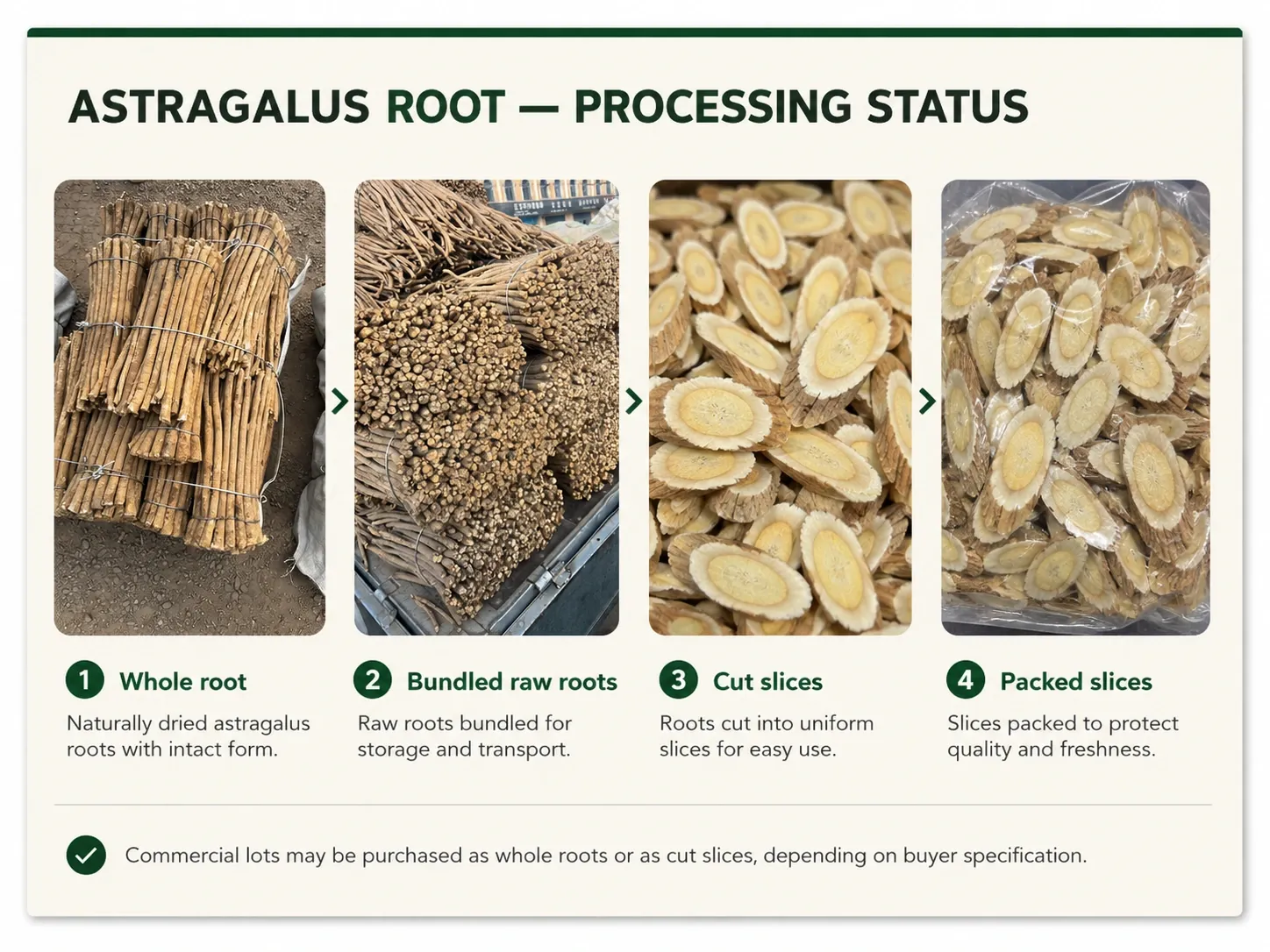 ASTRAGALUS ROOT — PROCESSING STATUS

1 Whole root
Naturally dried astragalus roots with intact form.

2 Bundled raw roots
Raw roots bundled for storage and transport.

3 Cut slices
Roots cut into uniform slices for easy use.

4 Packed slices
Slices packed to protect quality and freshness.

Commercial lots may be purchased as whole roots or as cut slices, depending on buyer specification.